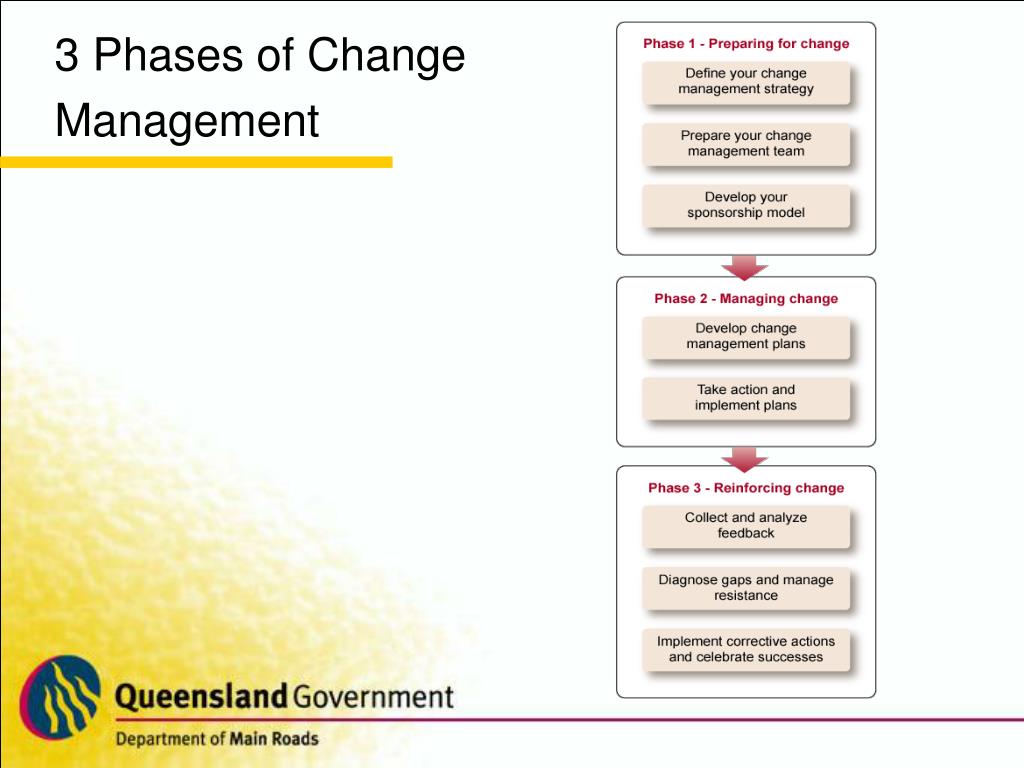 3 Phases of Change Management

Phase 1 - Preparing for change

Define your change management strategy

Prepare your change management team

Develop your sponsorship model

Phase 2 - Managing change

Develop change management plans

Take action and implement plans

Phase 3 - Reinforcing change

Collect and analyze feedback

Diagnose gaps and manage resistance

Implement corrective actions and celebrate successes

Queensland Government

Department of Main Roads